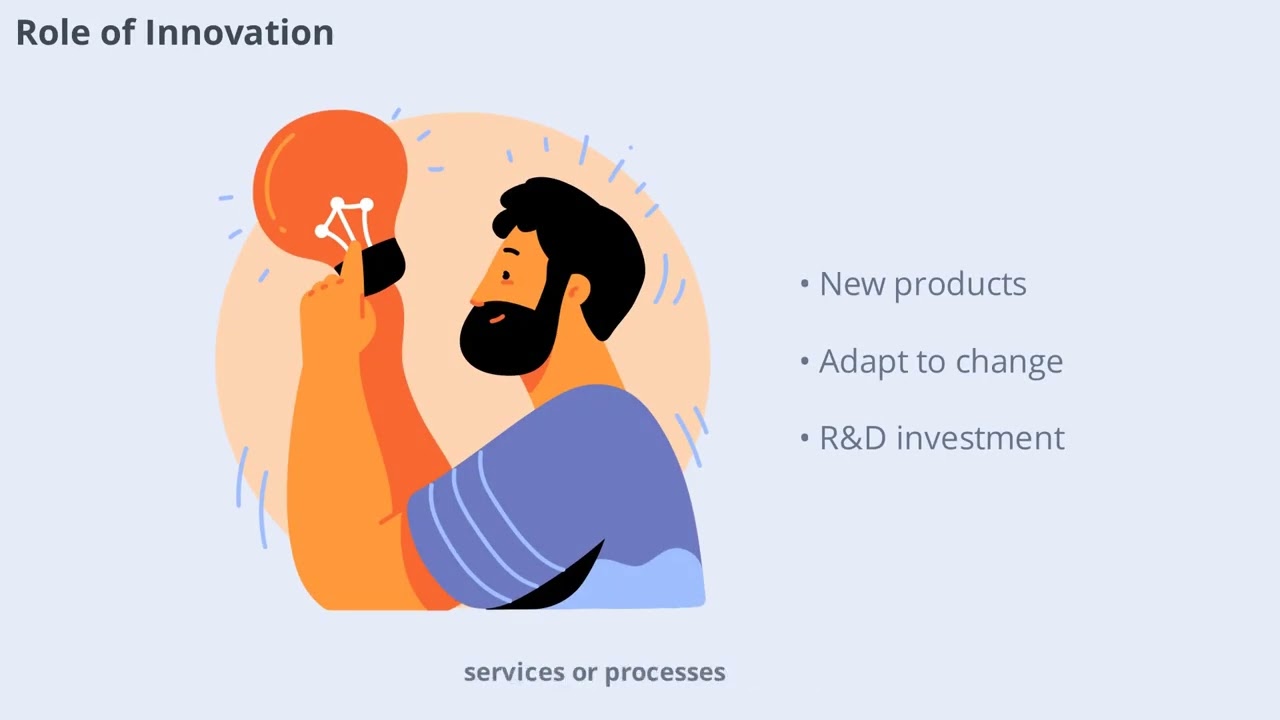 Role of Innovation

• New products

• Adapt to change

• R&D investment

services or processes